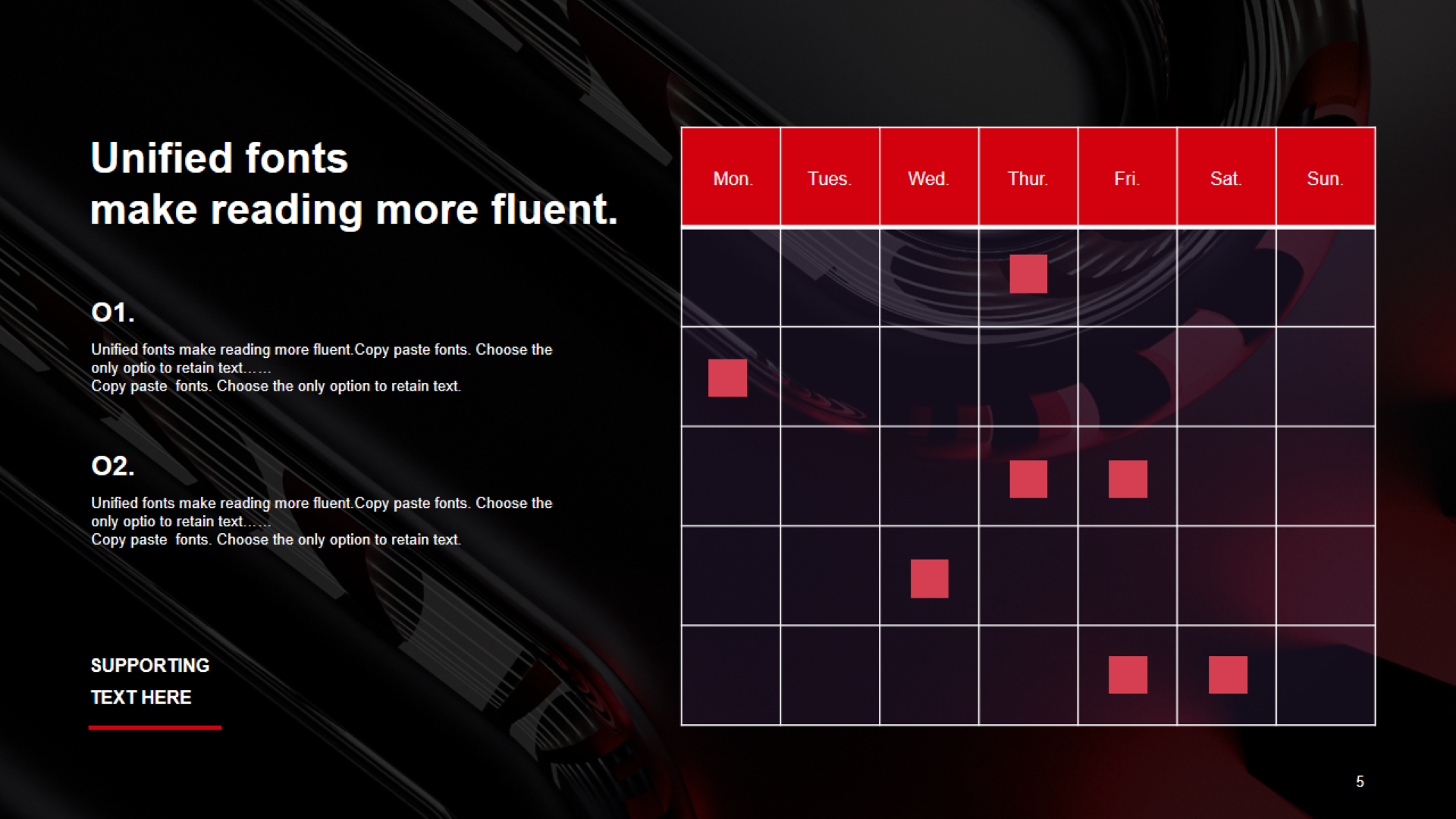 Unified fonts
make reading more fluent.

O1.

Unified fonts make reading more fluent.Copy paste fonts. Choose the only optio to retain text……
Copy paste fonts. Choose the only option to retain text.

O2.

Unified fonts make reading more fluent.Copy paste fonts. Choose the only optio to retain text……
Copy paste fonts. Choose the only option to retain text.

SUPPORTING
TEXT HERE

| Mon. | Tues. | Wed. | Thur. | Fri. | Sat. | Sun. |
|---|---|---|---|---|---|---|
| | | | | | | |
| | | | | | | |
| | | | | | | |
| | | | | | | |
| | | | | | | |

5